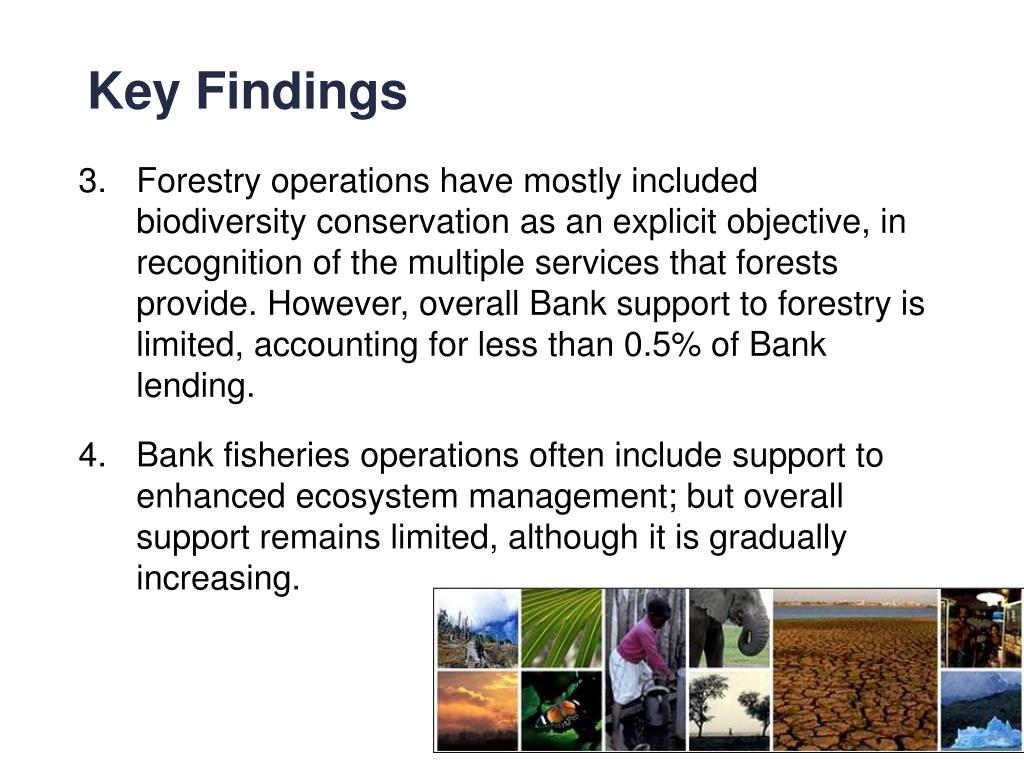 Key Findings

3. Forestry operations have mostly included biodiversity conservation as an explicit objective, in recognition of the multiple services that forests provide. However, overall Bank support to forestry is limited, accounting for less than 0.5% of Bank lending.

4. Bank fisheries operations often include support to enhanced ecosystem management; but overall support remains limited, although it is gradually increasing.